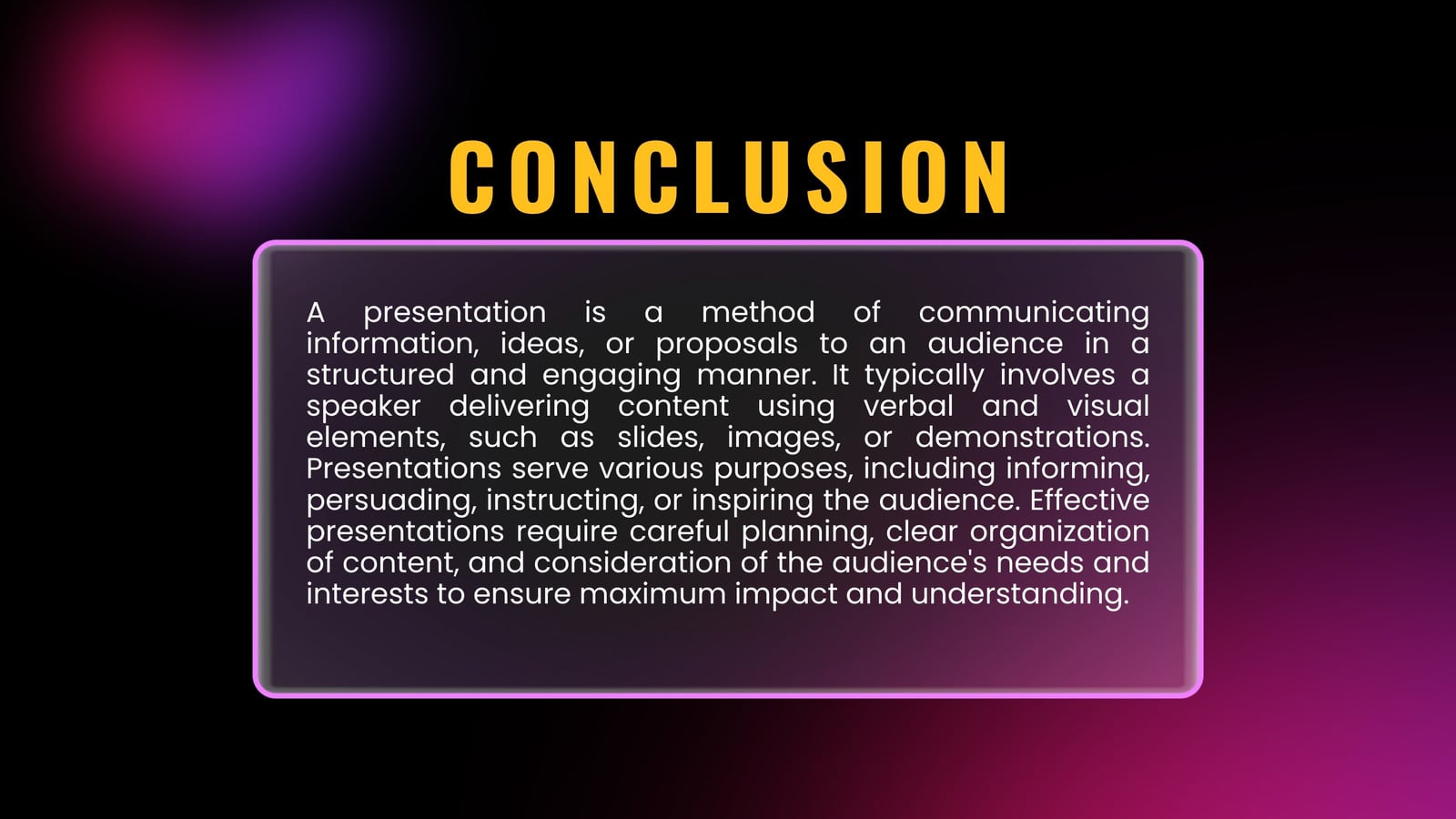 CONCLUSION

A presentation is a method of communicating information, ideas, or proposals to an audience in a structured and engaging manner. It typically involves a speaker delivering content using verbal and visual elements, such as slides, images, or demonstrations. Presentations serve various purposes, including informing, persuading, instructing, or inspiring the audience. Effective presentations require careful planning, clear organization of content, and consideration of the audience's needs and interests to ensure maximum impact and understanding.